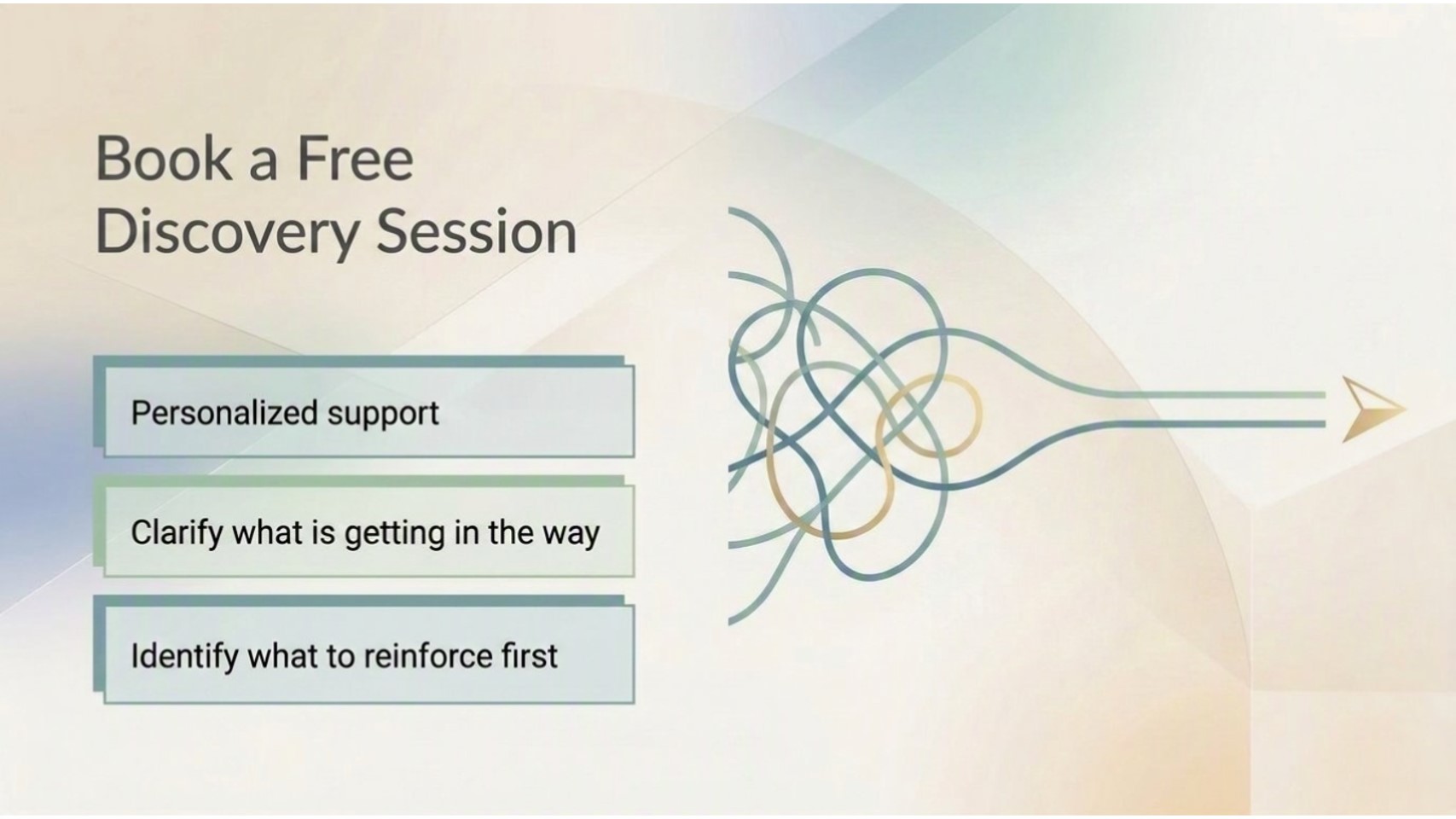 Book a Free Discovery Session

Personalized support

Clarify what is getting in the way

Identify what to reinforce first